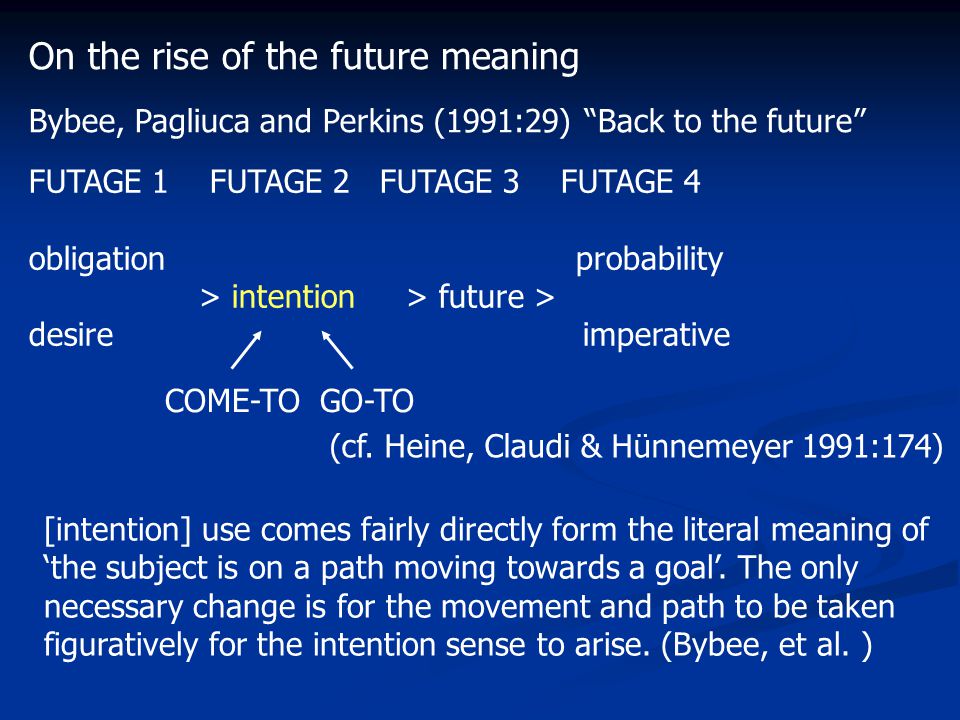 On the rise of the future meaning

Bybee, Pagliuca and Perkins (1991:29) “Back to the future”

FUTAGE 1 FUTAGE 2 FUTAGE 3 FUTAGE 4

obligation probability
> intention > future >
desire imperative

COME-TO GO-TO

(cf. Heine, Claudi & Hünnemeyer 1991:174)

[intention] use comes fairly directly form the literal meaning of ‘the subject is on a path moving towards a goal’. The only necessary change is for the movement and path to be taken figuratively for the intention sense to arise. (Bybee, et al. )